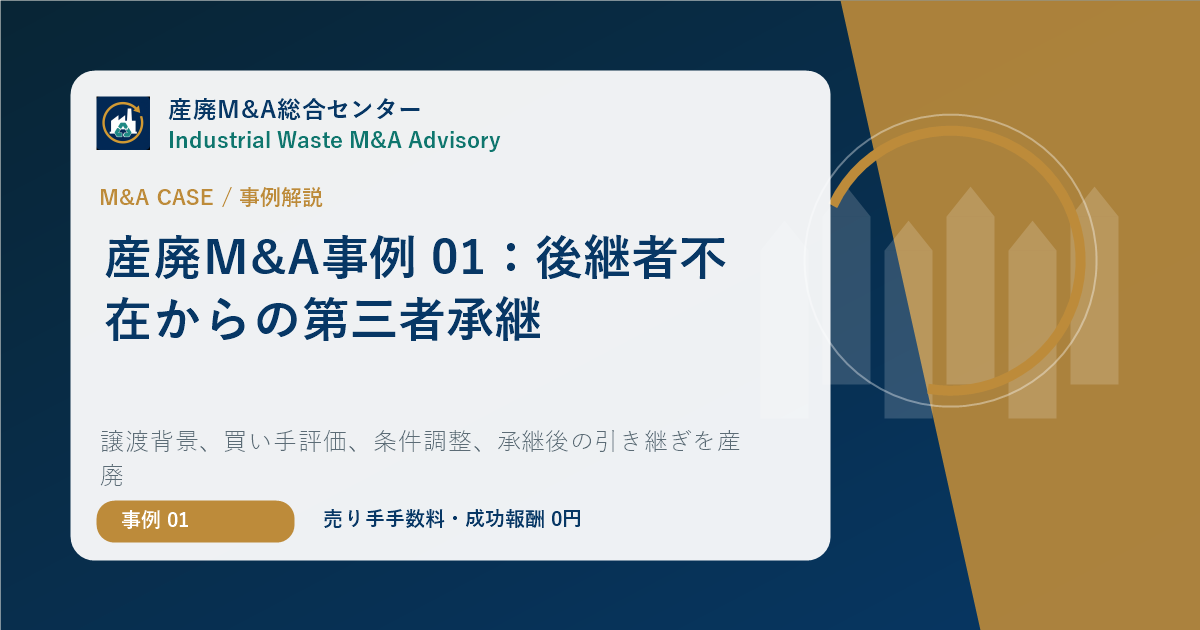 産廃M&A総合センター
Industrial Waste M&A Advisory

M&A CASE / 事例解説

産廃M&A事例 01：後継者不在からの第三者承継

譲渡背景、買い手評価、条件調整、承継後の引き継ぎを産廃

事例 01

売り手手数料・成功報酬 0円